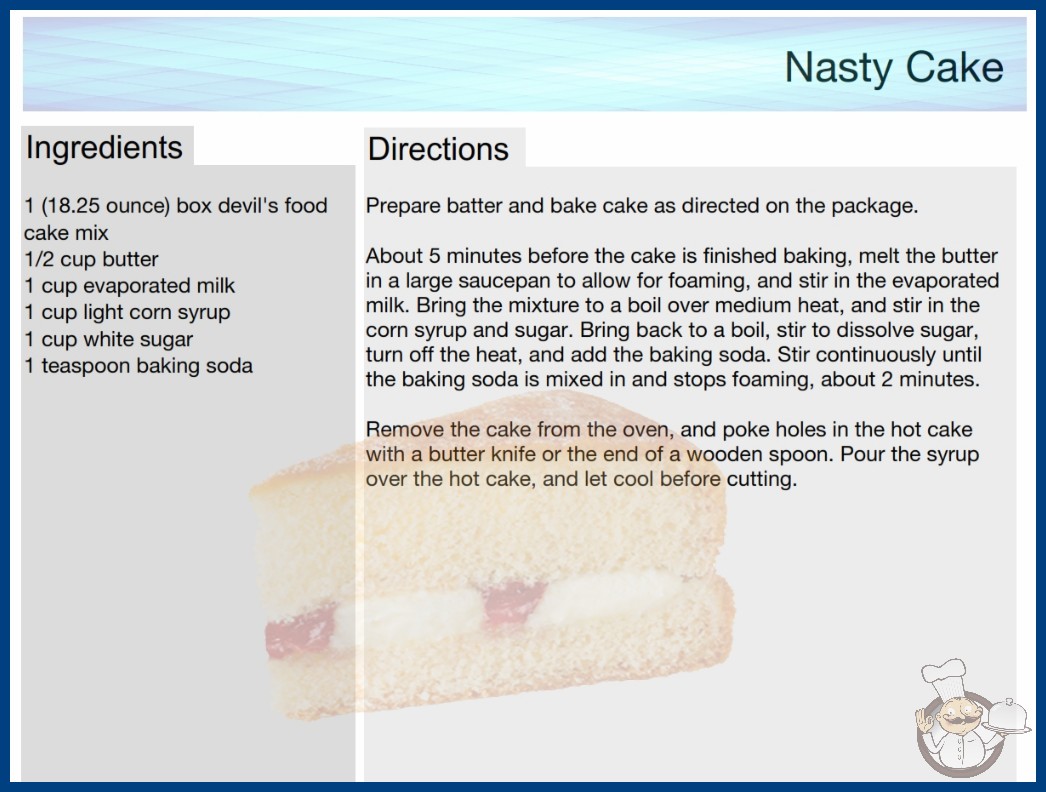 Nasty Cake

Ingredients

1 (18.25 ounce) box devil's food cake mix
1/2 cup butter
1 cup evaporated milk
1 cup light corn syrup
1 cup white sugar
1 teaspoon baking soda

Directions

Prepare batter and bake cake as directed on the package.

About 5 minutes before the cake is finished baking, melt the butter in a large saucepan to allow for foaming, and stir in the evaporated milk. Bring the mixture to a boil over medium heat, and stir in the corn syrup and sugar. Bring back to a boil, stir to dissolve sugar, turn off the heat, and add the baking soda. Stir continuously until the baking soda is mixed in and stops foaming, about 2 minutes.

Remove the cake from the oven, and poke holes in the hot cake with a butter knife or the end of a wooden spoon. Pour the syrup over the hot cake, and let cool before cutting.